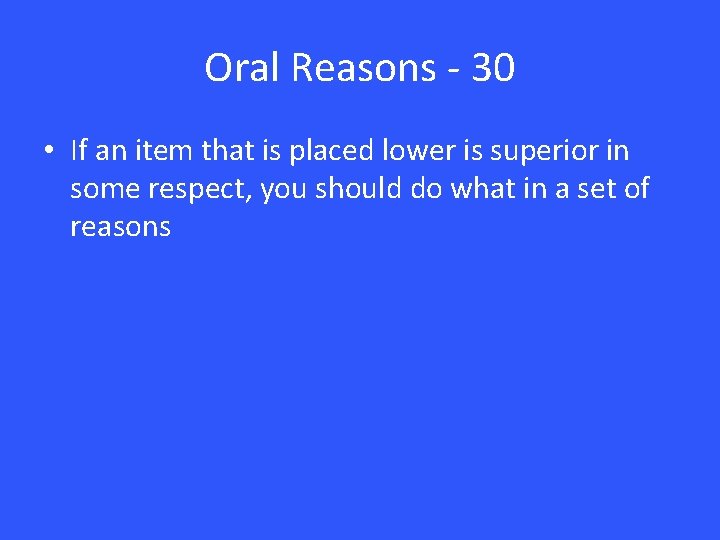 Oral Reasons - 30

• If an item that is placed lower is superior in some respect, you should do what in a set of reasons